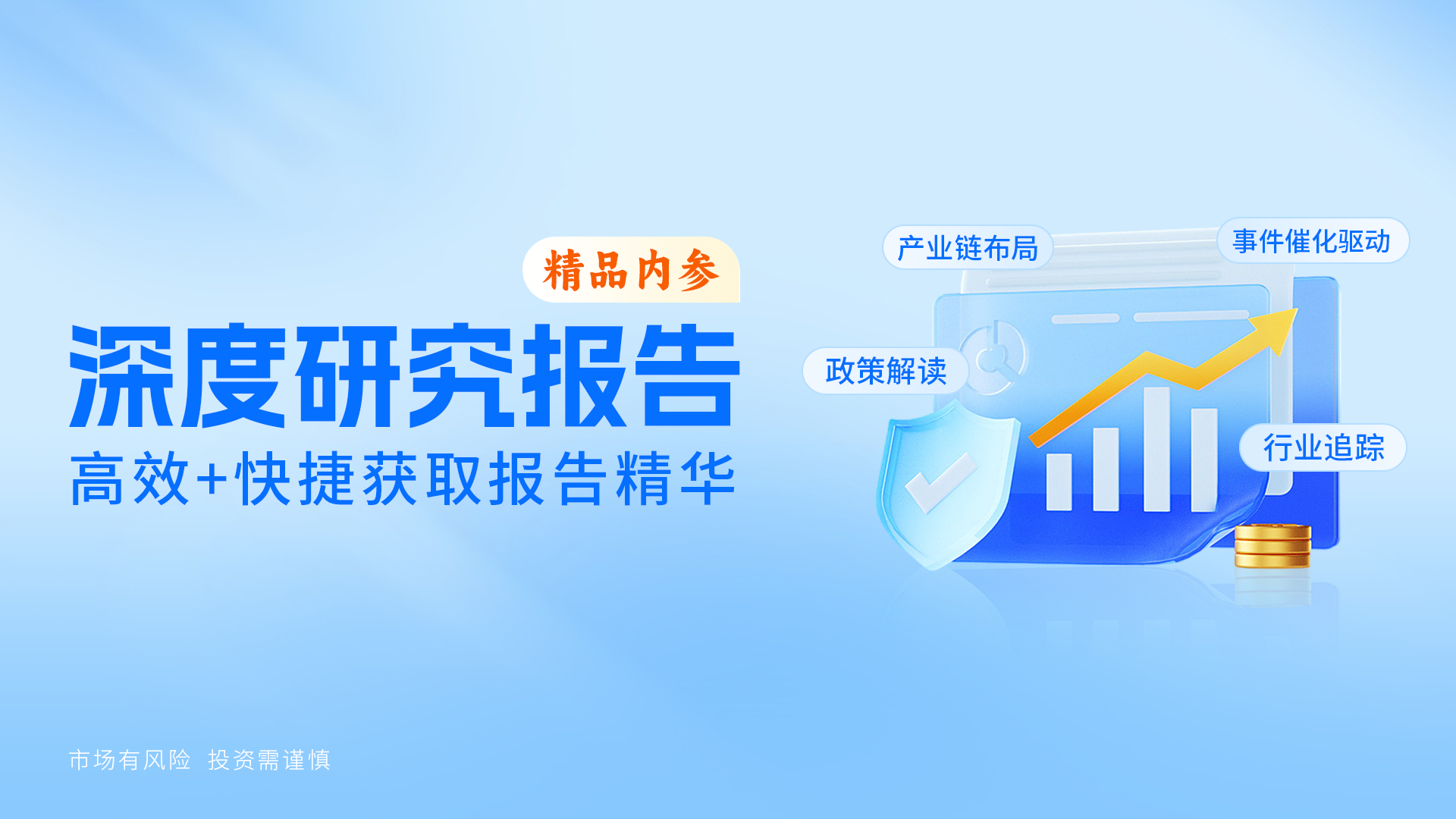 精品内参

深度研究报告

高效+快捷获取报告精华

产业链布局

事件催化驱动

政策解读

行业追踪

市场有风险 投资需谨慎